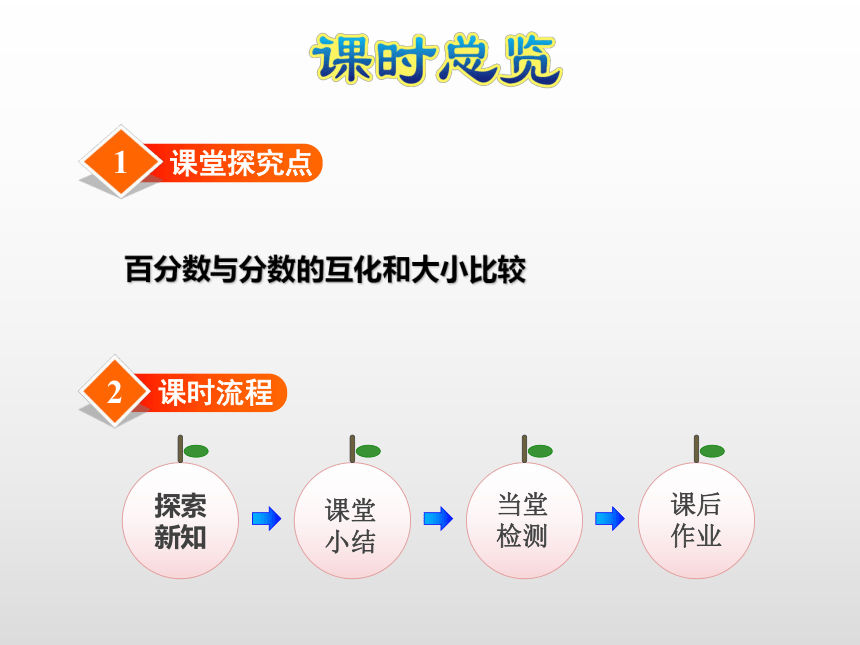 课时总览

1 课堂探究点

百分数与分数的互化和大小比较

2 课时流程

探索新知

课堂小结

当堂检测

课后作业